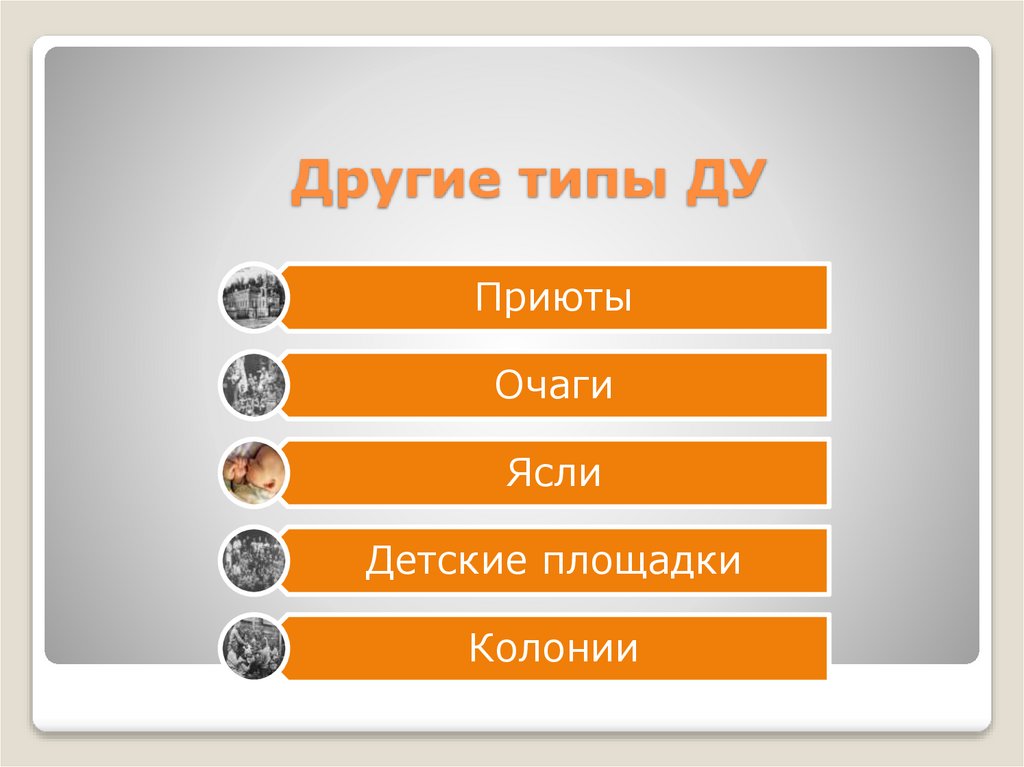 Другие типы ДУ

Приюты

Очаги

Ясли

Детские площадки

Колонии